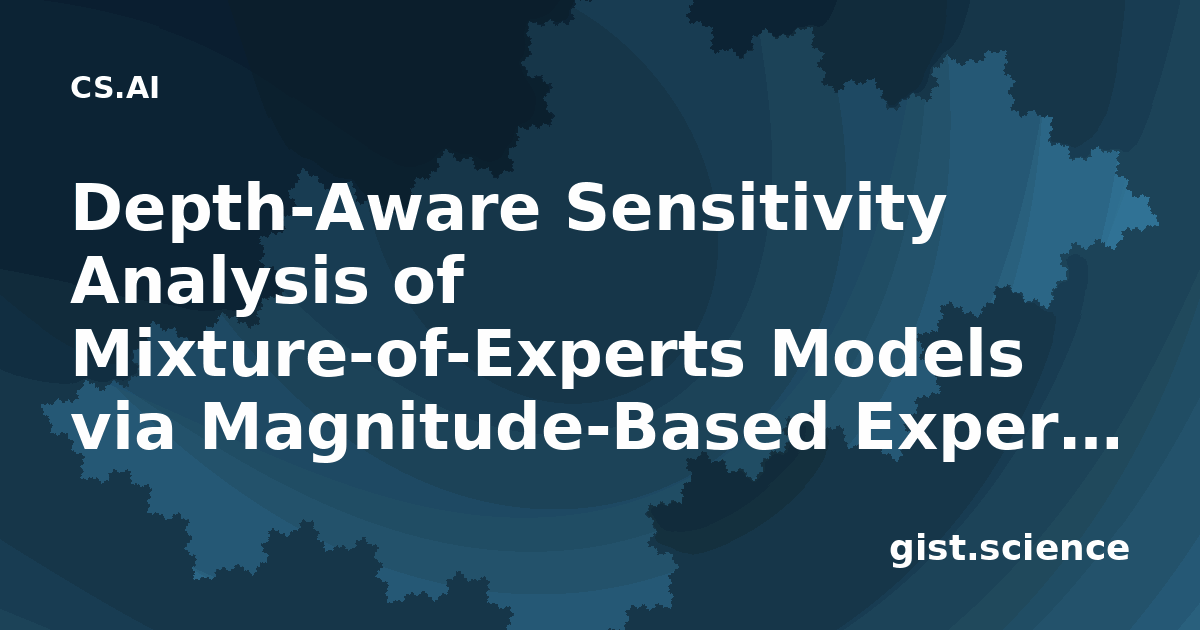 CS.AI

Depth-Aware Sensitivity Analysis of Mixture-of-Experts Models via Magnitude-Based Exper...

gist.science